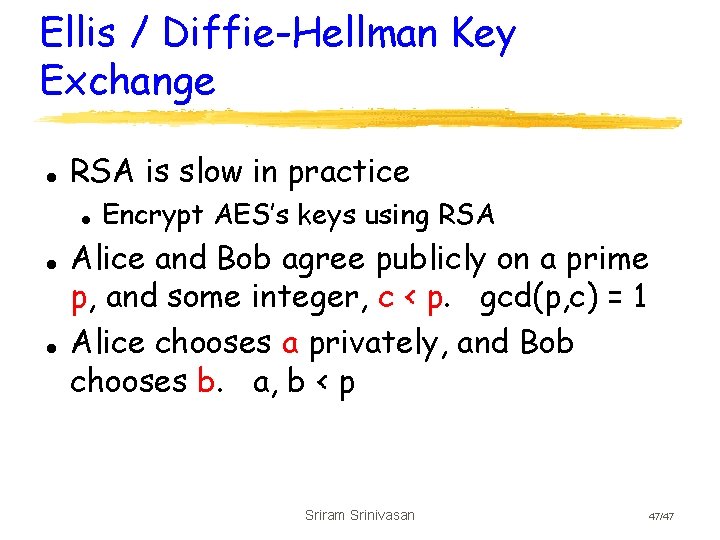 Ellis / Diffie-Hellman Key Exchange

- RSA is slow in practice
  - Encrypt AES's keys using RSA
- Alice and Bob agree publicly on a prime p, and some integer, c < p. gcd(p,c) = 1
- Alice chooses a privately, and Bob chooses b. a, b < p

Sriram Srinivasan

47/47